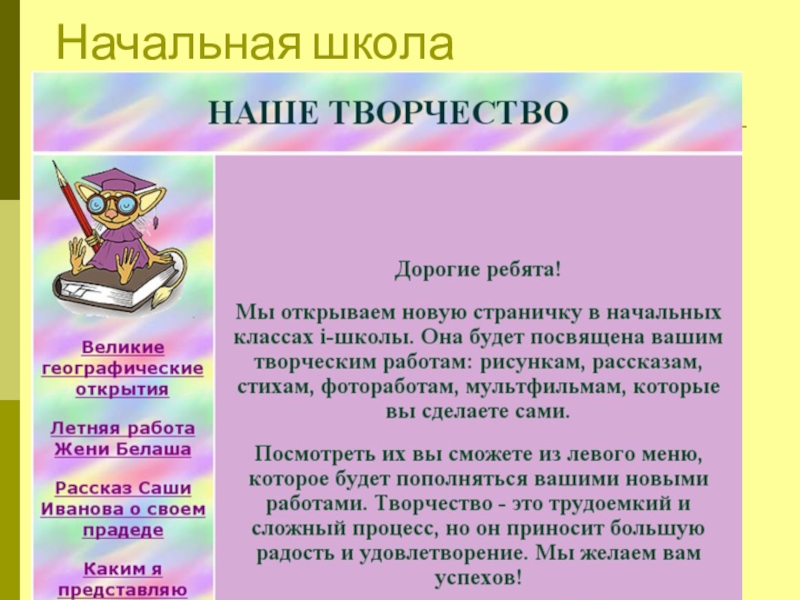 Начальная школа

НАШЕ ТВОРЧЕСТВО

Великие географические открытия

Летняя работа Жени Белаша

Рассказ Саши Иванова о своем прадеде

Каким я представляю

Дорогие ребята!

Мы открываем новую страничку в начальных классах i-школы. Она будет посвящена вашим творческим работам: рисункам, рассказам, стихам, фотоработам, мультфильмам, которые вы сделаете сами.

Посмотреть их вы сможете из левого меню, которое будет пополняться вашими новыми работами. Творчество - это трудоемкий и сложный процесс, но он приносит большую радость и удовлетворение. Мы желаем вам успехов!